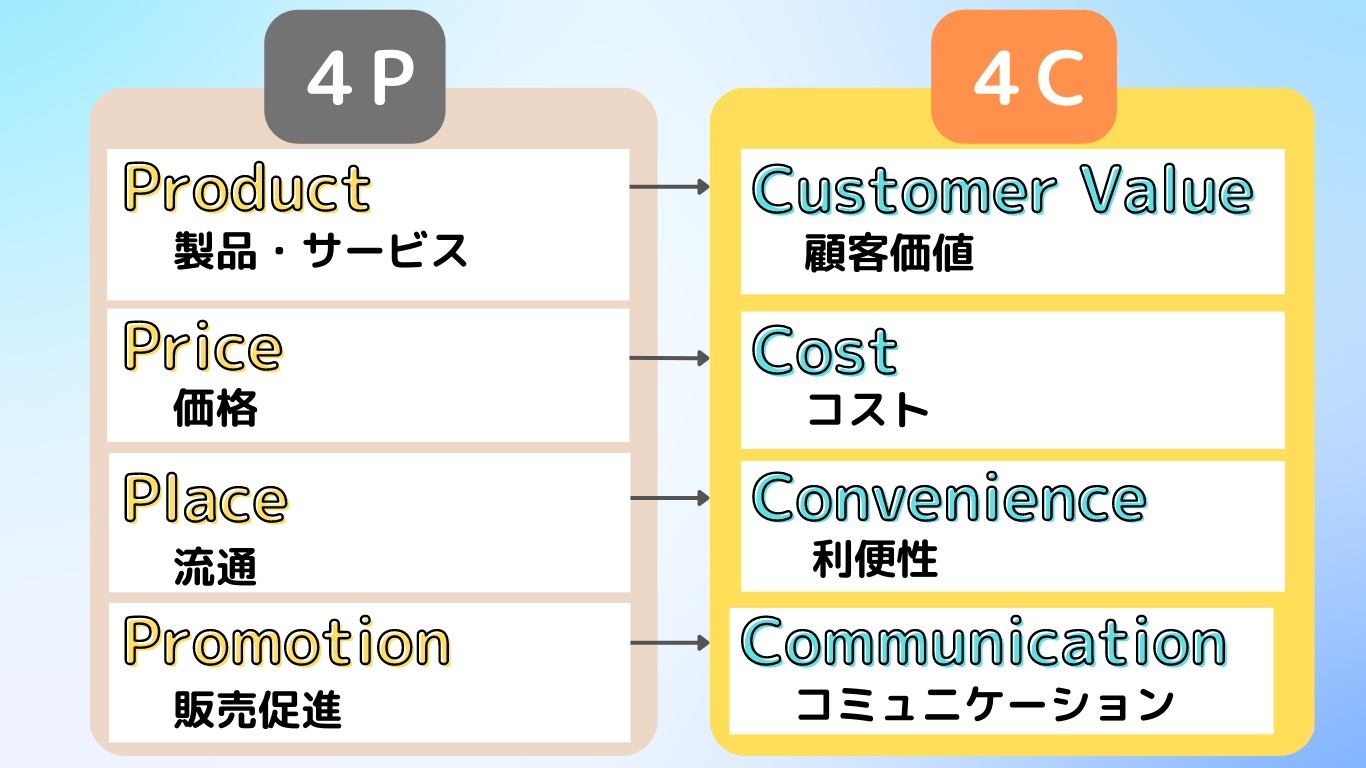 ４Ｐ

Product
製品・サービス

Price
価格

Place
流通

Promotion
販売促進

４Ｃ

Customer Value
顧客価値

Cost
コスト

Convenience
利便性

Communication
コミュニケーション